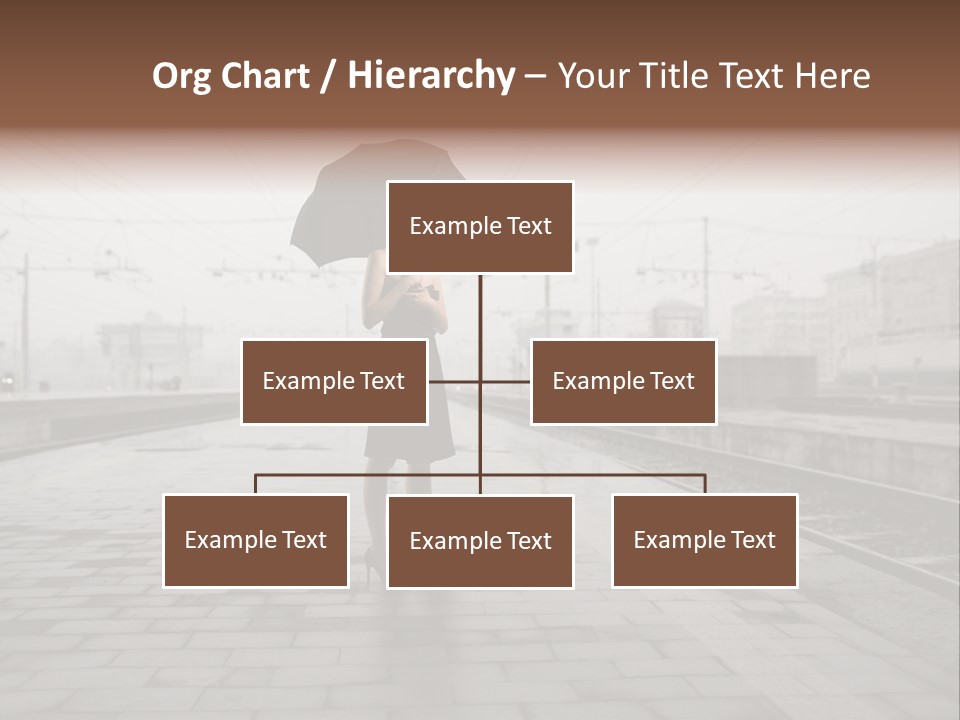 Org Chart / Hierarchy – Your Title Text Here

Example Text

Example Text

Example Text

Example Text

Example Text

Example Text